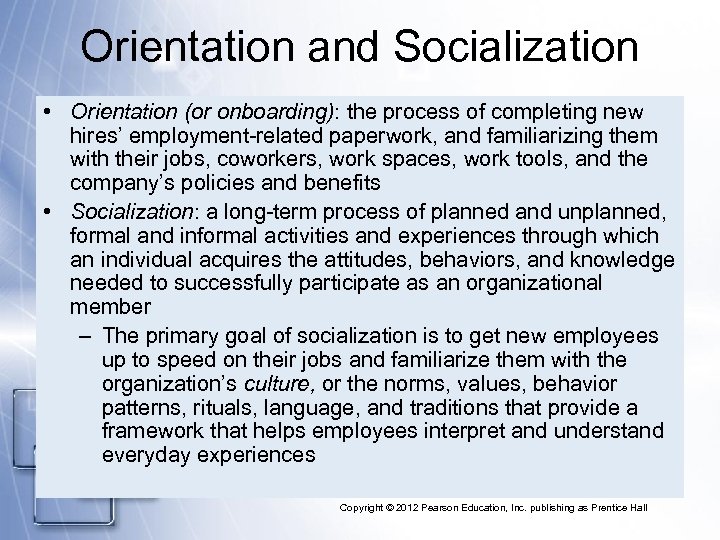 Orientation and Socialization

• Orientation (or onboarding): the process of completing new hires' employment-related paperwork, and familiarizing them with their jobs, coworkers, work spaces, work tools, and the company's policies and benefits

• Socialization: a long-term process of planned and unplanned, formal and informal activities and experiences through which an individual acquires the attitudes, behaviors, and knowledge needed to successfully participate as an organizational member

– The primary goal of socialization is to get new employees up to speed on their jobs and familiarize them with the organization's culture, or the norms, values, behavior patterns, rituals, language, and traditions that provide a framework that helps employees interpret and understand everyday experiences

Copyright © 2012 Pearson Education, Inc. publishing as Prentice Hall